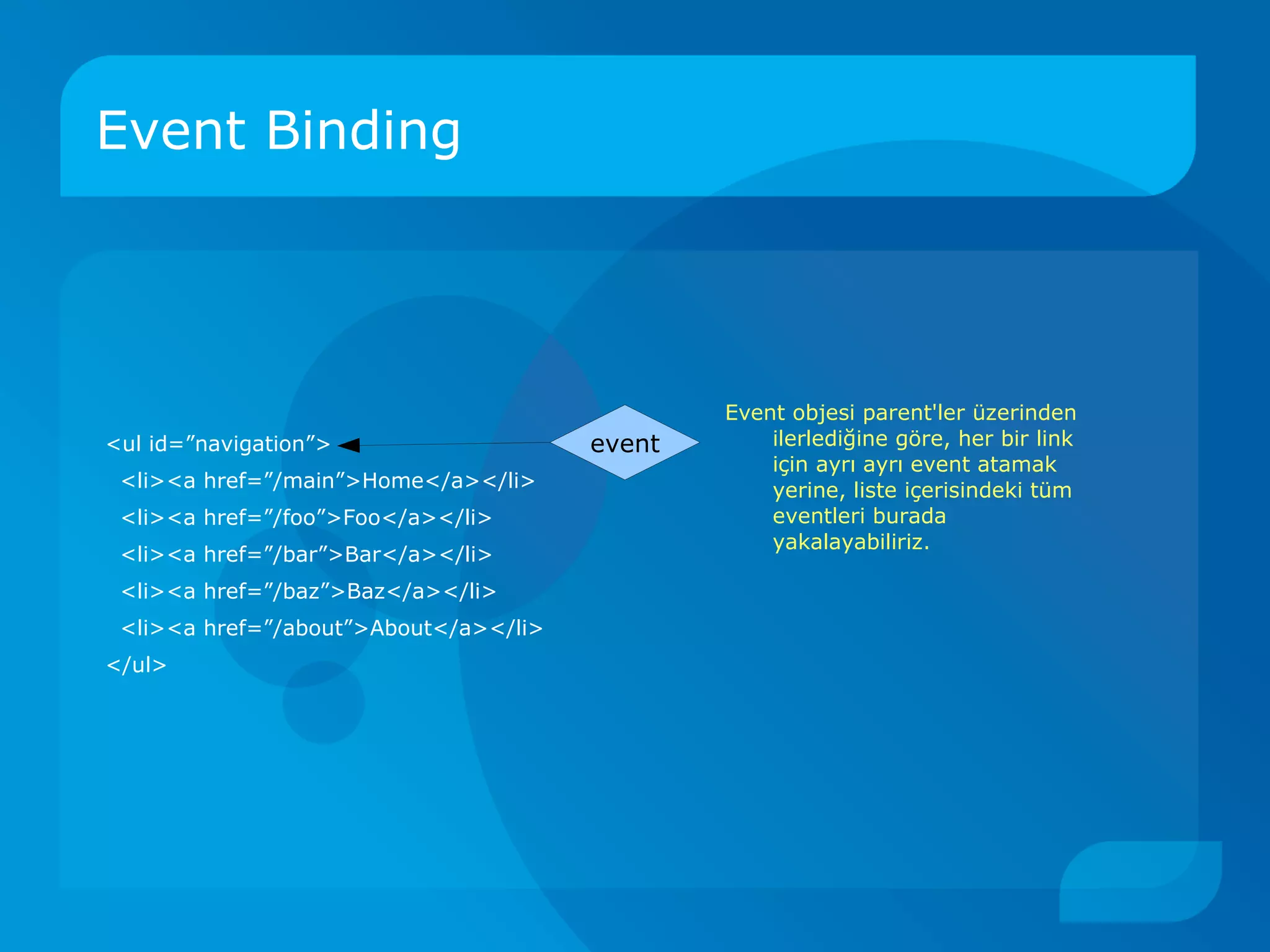 Event Binding

<ul id=”navigation”>
<li><a href=”/main”>Home</a></li>
<li><a href=”/foo”>Foo</a></li>
<li><a href=”/bar”>Bar</a></li>
<li><a href=”/baz”>Baz</a></li>
<li><a href=”/about”>About</a></li>
</ul>

event

Event objesi parent'ler üzerinden ilerlediğine göre, her bir link için ayrı ayrı event atamak yerine, liste içerisindeki tüm eventleri burada yakalayabiliriz.